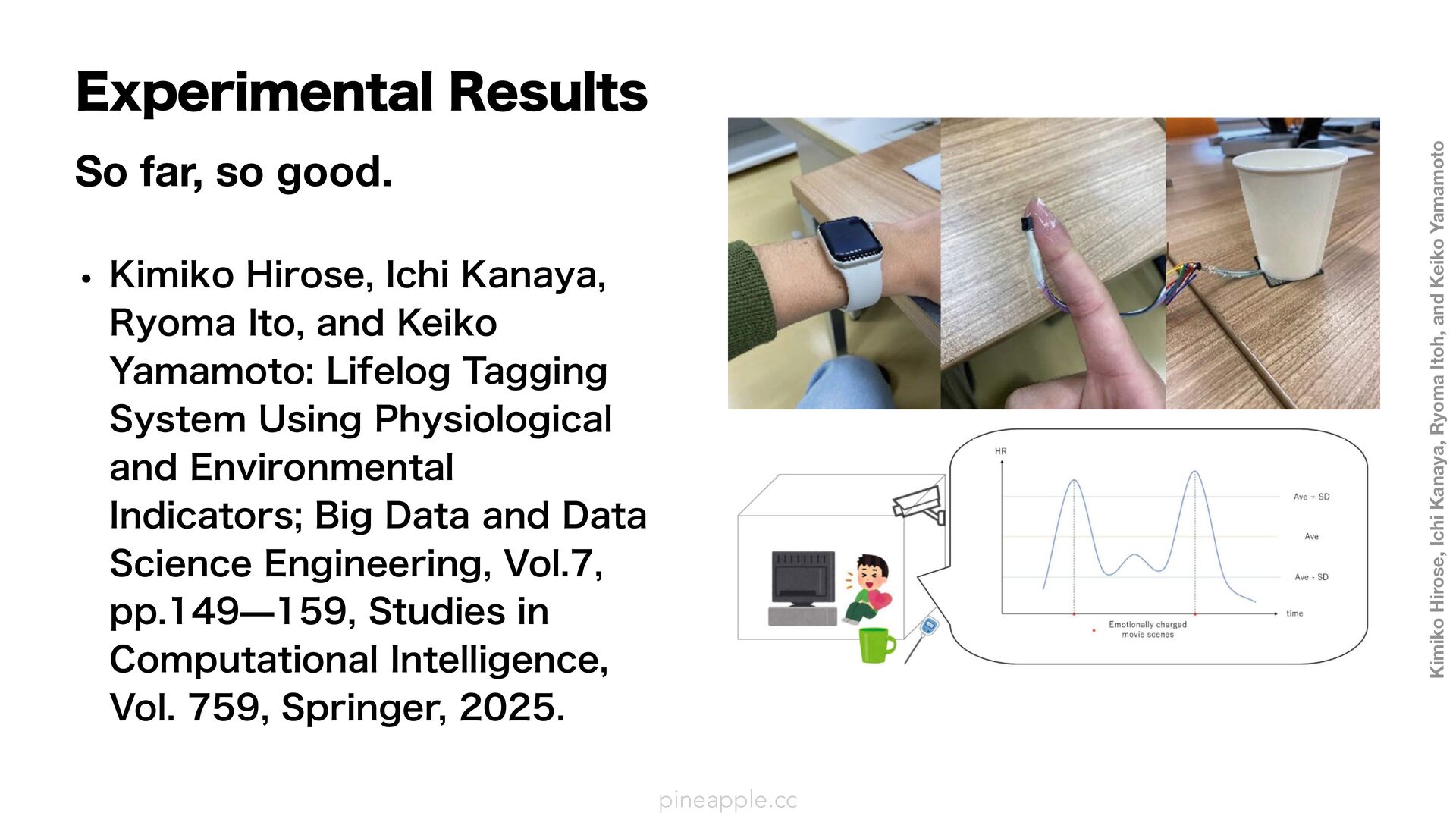 Experimental Results

So far, so good.

• Kimiko Hirose, Ichi Kanaya, Ryoma Ito, and Keiko Yamamoto: Lifelog Tagging System Using Physiological and Environmental Indicators; Big Data and Data Science Engineering, Vol.7, pp.149—159, Studies in Computational Intelligence, Vol. 759, Springer, 2025.

HR

Ave + SD

Ave

Ave - SD

time

Emotionally charged movie scenes

Kimiko Hirose, Ichi Kanaya, Ryoma Itoh, and Keiko Yamamoto

pineapple.cc